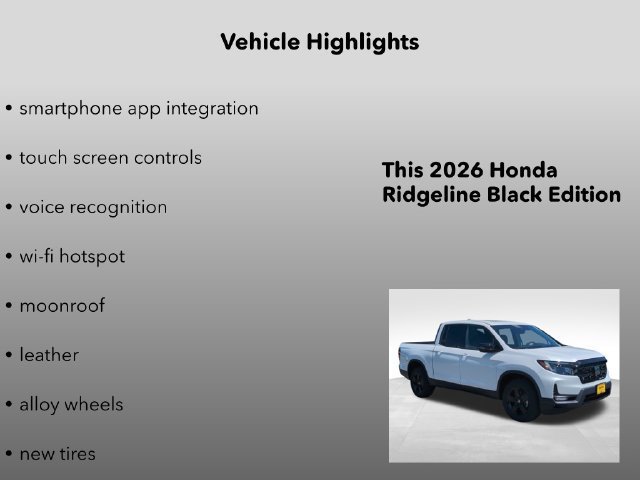 Vehicle Highlights

• smartphone app integration

• touch screen controls

• voice recognition

• wi-fi hotspot

• moonroof

• leather

• alloy wheels

• new tires

This 2026 Honda Ridgeline Black Edition